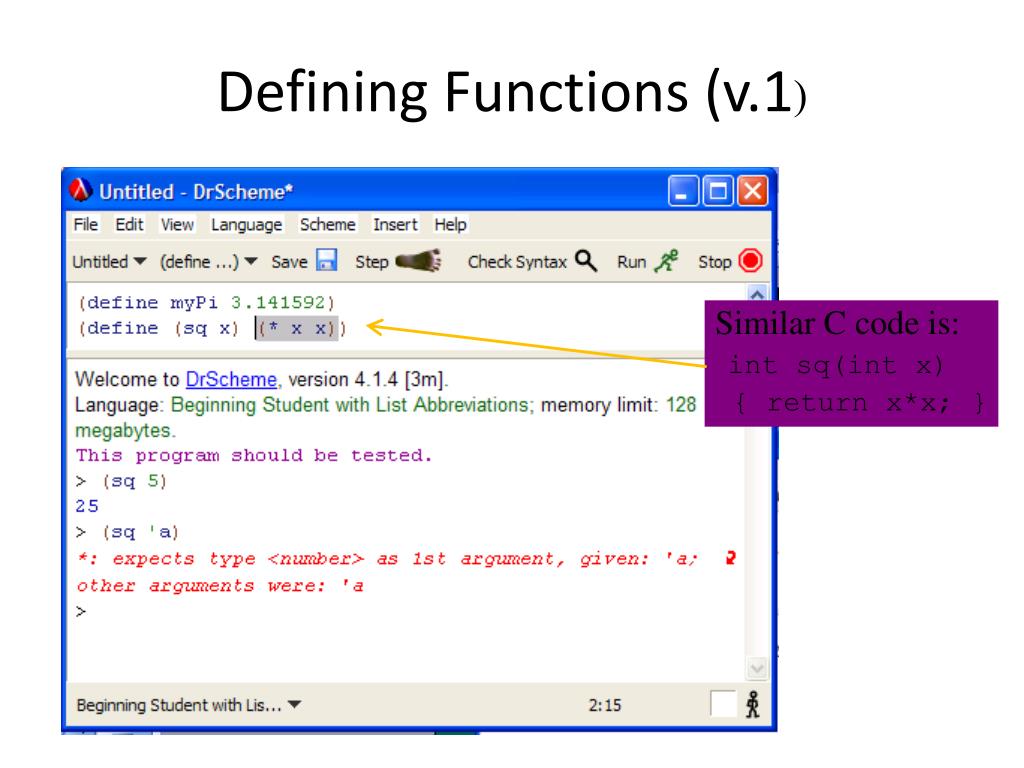 Defining Functions (v.1)

Untitled - DrScheme*

File Edit View Language Scheme Insert Help

Untitled ▼ (define ...) ▼ Save Step Check Syntax Run Stop

(define myPi 3.141592)
(define (sq x) (* x x))

Similar C code is:
int sq(int x)
{ return x*x; }

Welcome to DrScheme, version 4.1.4 [3m].
Language: Beginning Student with List Abbreviations; memory limit: 128 megabytes.
This program should be tested.
> (sq 5)
25
> (sq 'a)
*: expects type <number> as 1st argument, given: 'a; other arguments were: 'a
>

Beginning Student with Lis... ▼ 2:15